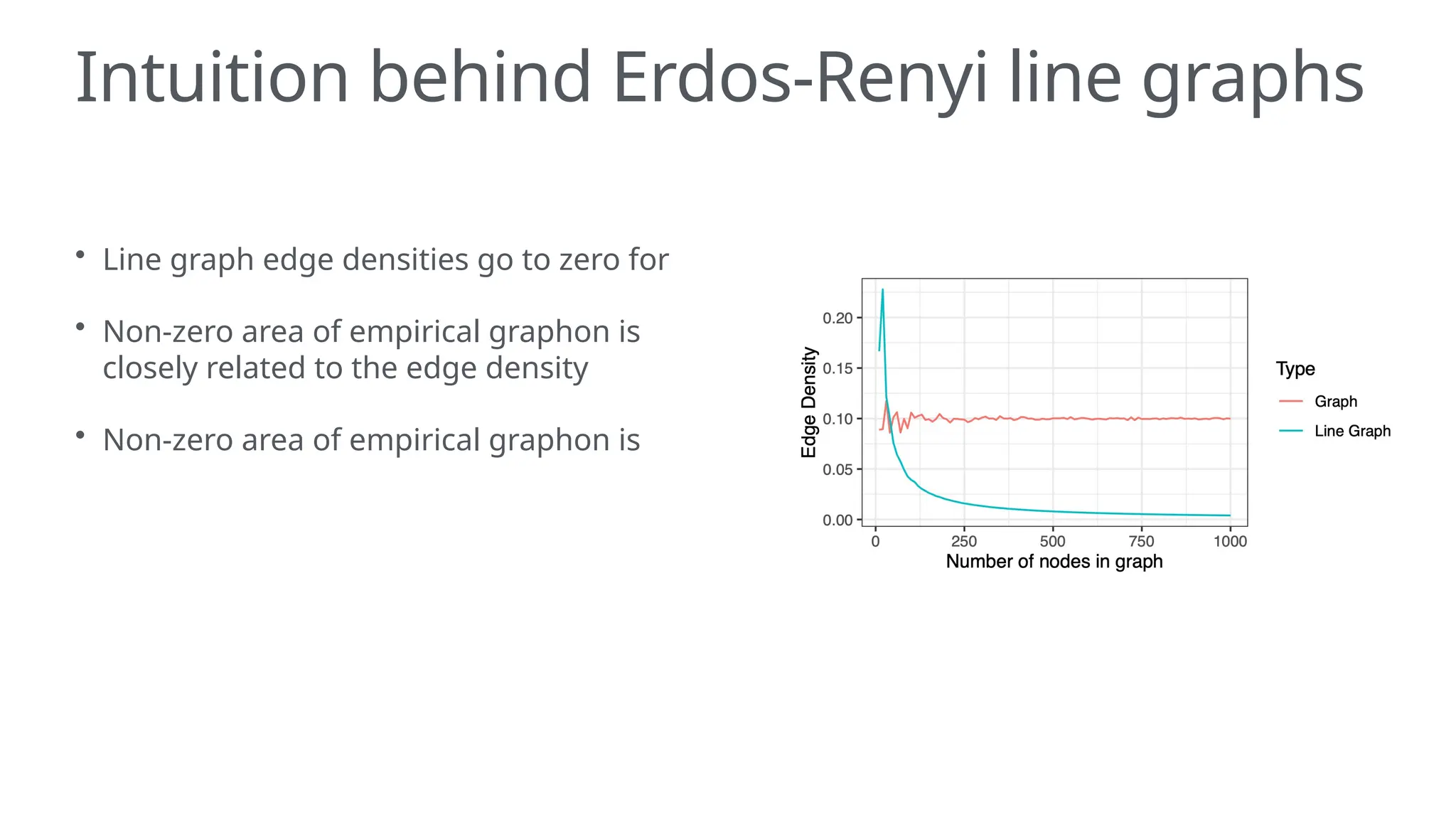 Intuition behind Erdos-Renyi line graphs

• Line graph edge densities go to zero for

• Non-zero area of empirical graphon is closely related to the edge density

• Non-zero area of empirical graphon is

Edge Density

0.20

0.15

0.10

0.05

0.00

0

250

500

750

1000

Number of nodes in graph

Type

Graph

Line Graph